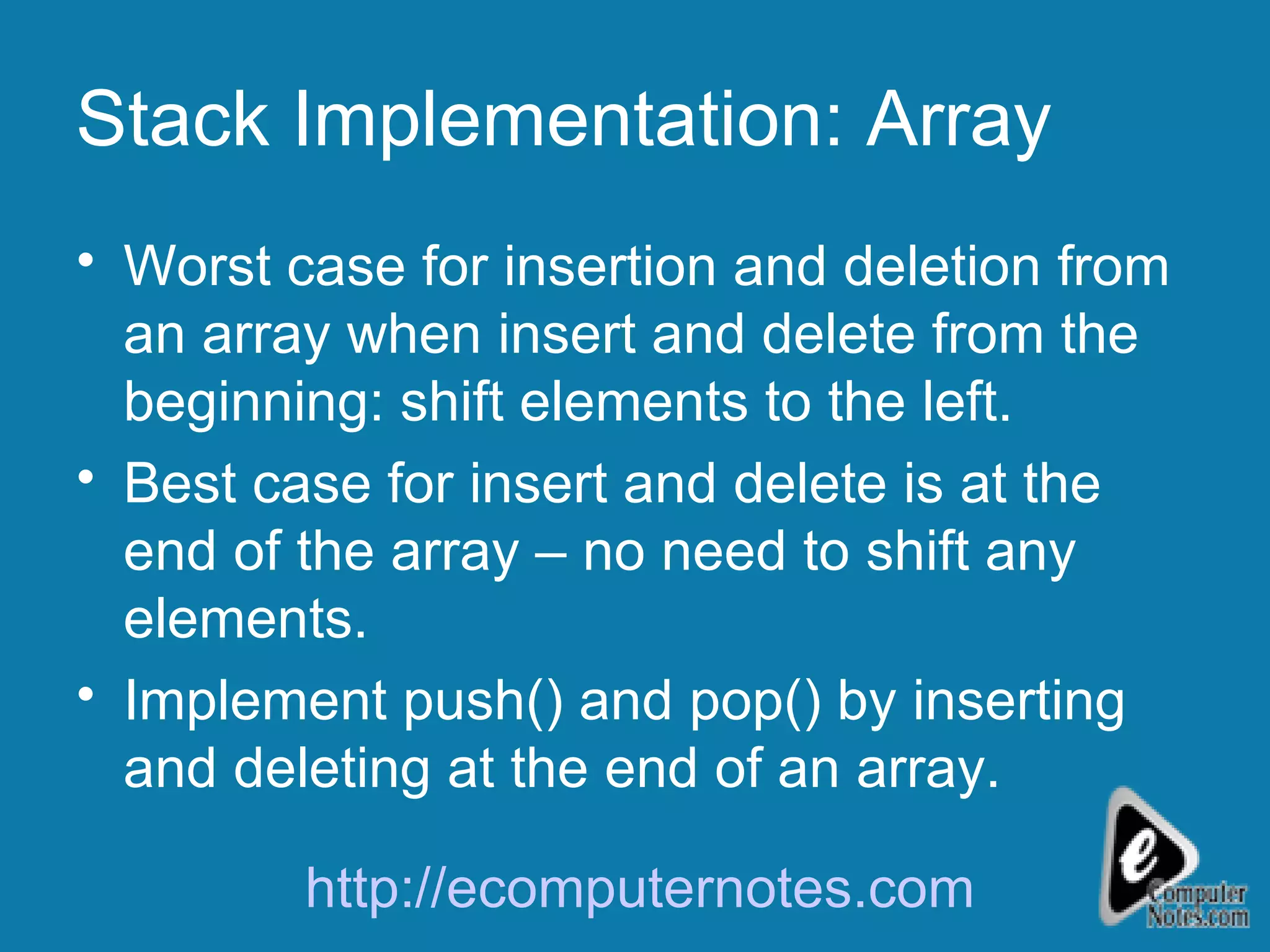 Stack Implementation: Array

• Worst case for insertion and deletion from an array when insert and delete from the beginning: shift elements to the left.

• Best case for insert and delete is at the end of the array – no need to shift any elements.

• Implement push() and pop() by inserting and deleting at the end of an array.

http://ecomputernotes.com

e Computer Notes.com